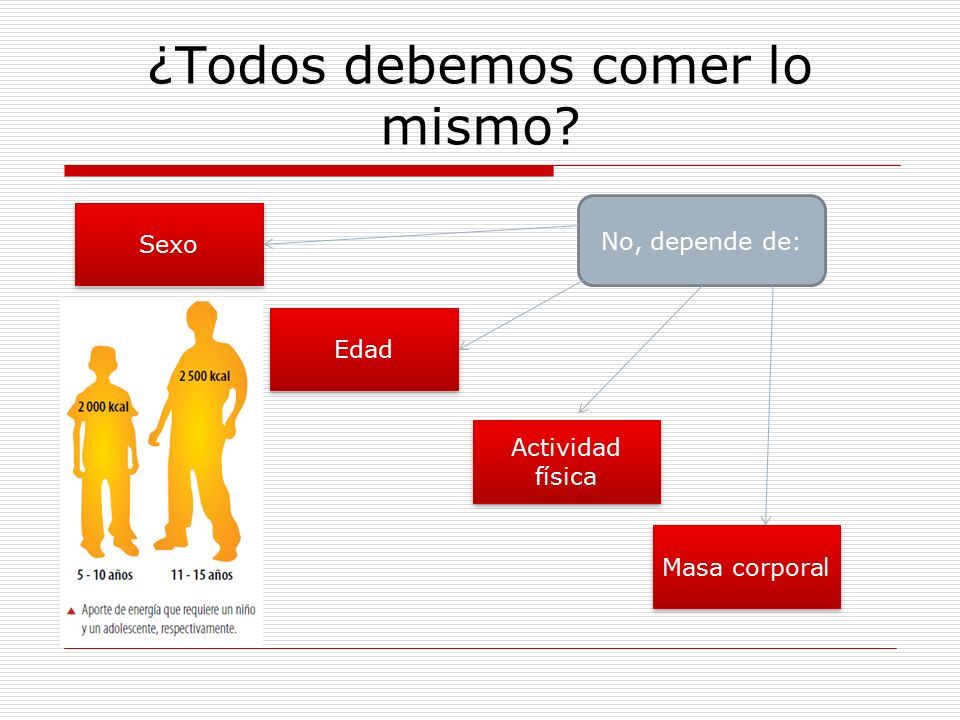 ¿Todos debemos comer lo mismo?

No, depende de:

Sexo

Edad

Actividad física

Masa corporal

2 000 kcal

2 500 kcal

5 - 10 años

11 - 15 años

▲ Aporte de energía que requiere un niño y un adolescente, respectivamente.